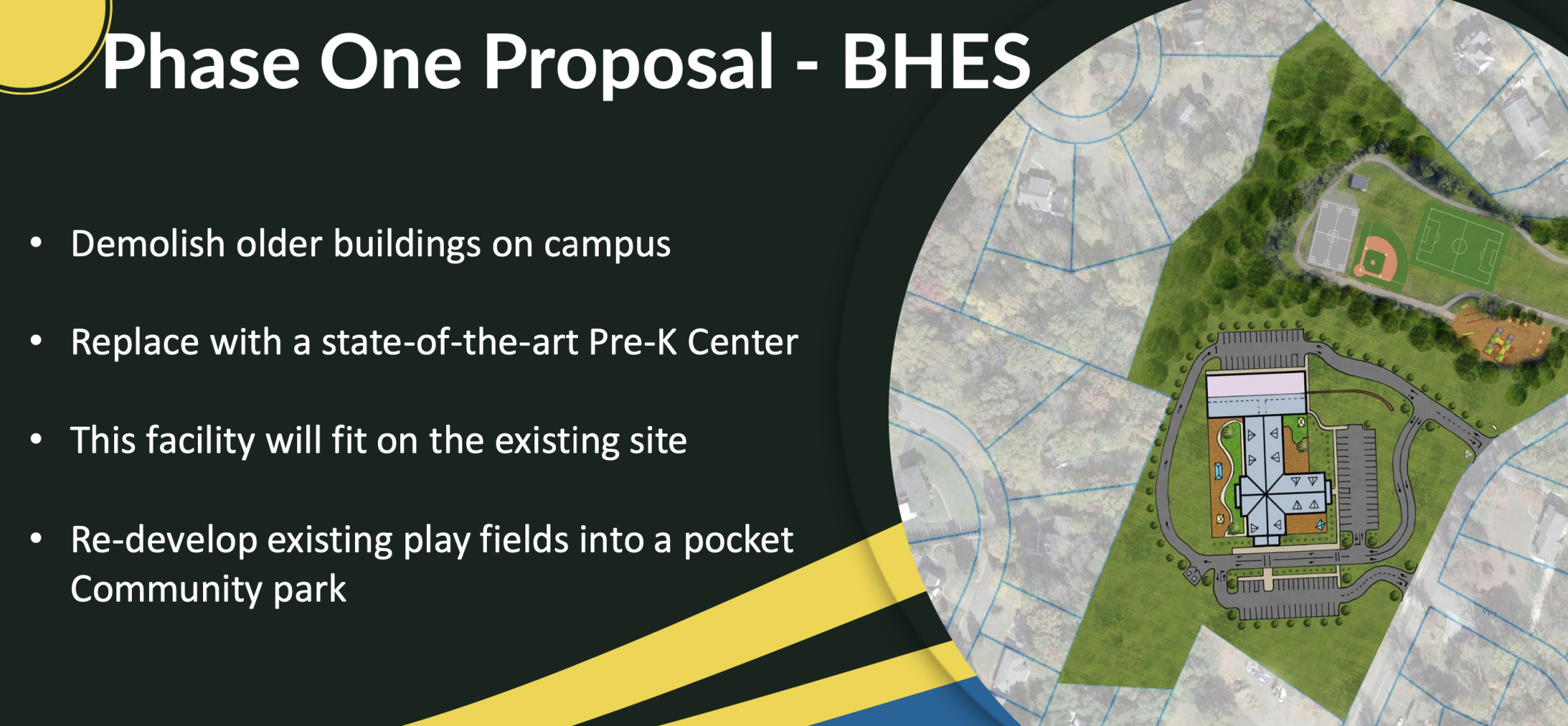 Phase One Proposal - BHES

• Demolish older buildings on campus

• Replace with a state-of-the-art Pre-K Center

• This facility will fit on the existing site

• Re-develop existing play fields into a pocket Community park